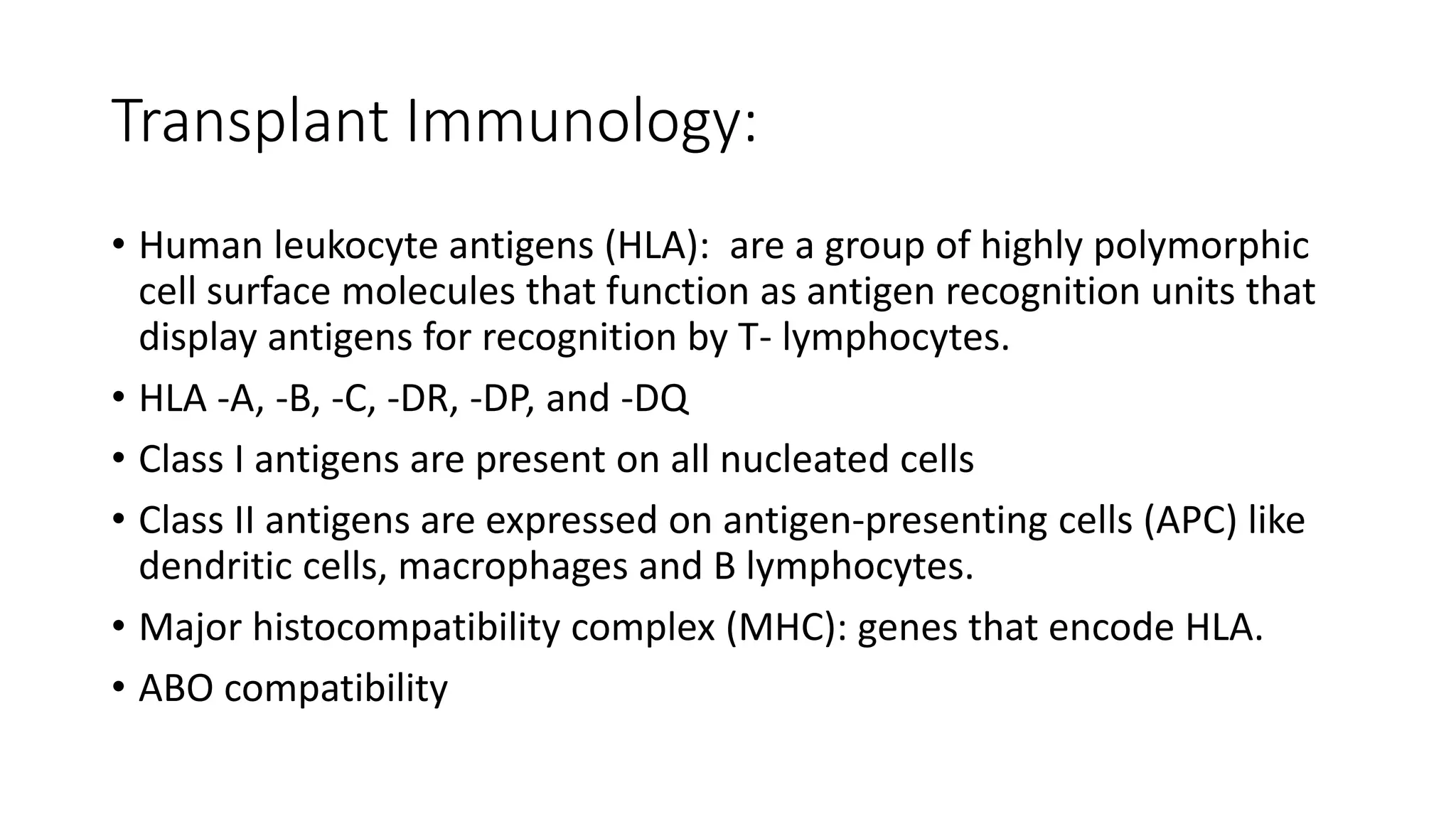 Transplant Immunology:

• Human leukocyte antigens (HLA): are a group of highly polymorphic cell surface molecules that function as antigen recognition units that display antigens for recognition by T- lymphocytes.
• HLA -A, -B, -C, -DR, -DP, and -DQ
• Class I antigens are present on all nucleated cells
• Class II antigens are expressed on antigen-presenting cells (APC) like dendritic cells, macrophages and B lymphocytes.
• Major histocompatibility complex (MHC): genes that encode HLA.
• ABO compatibility